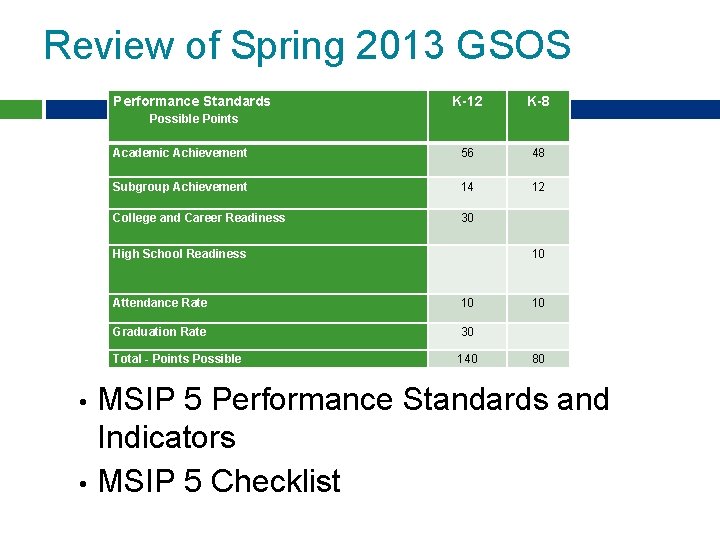 Review of Spring 2013 GSOS

| Performance Standards Possible Points | K-12 | K-8 |
|---|---|---|
| Academic Achievement | 56 | 48 |
| Subgroup Achievement | 14 | 12 |
| College and Career Readiness | 30 | |
| High School Readiness | | 10 |
| Attendance Rate | 10 | 10 |
| Graduation Rate | 30 | |
| Total - Points Possible | 140 | 80 |

• MSIP 5 Performance Standards and Indicators
• MSIP 5 Checklist